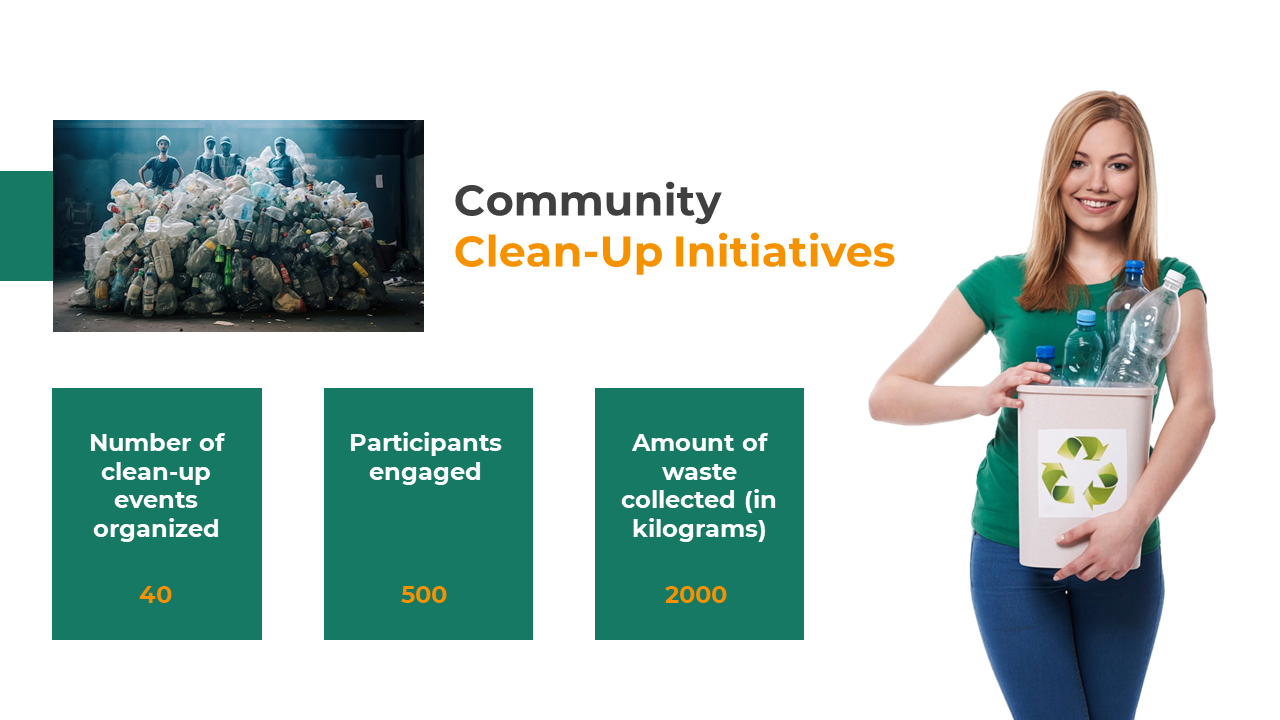 Community
Clean-Up Initiatives

Number of clean-up events organized

40

Participants engaged

500

Amount of waste collected (in kilograms)

2000